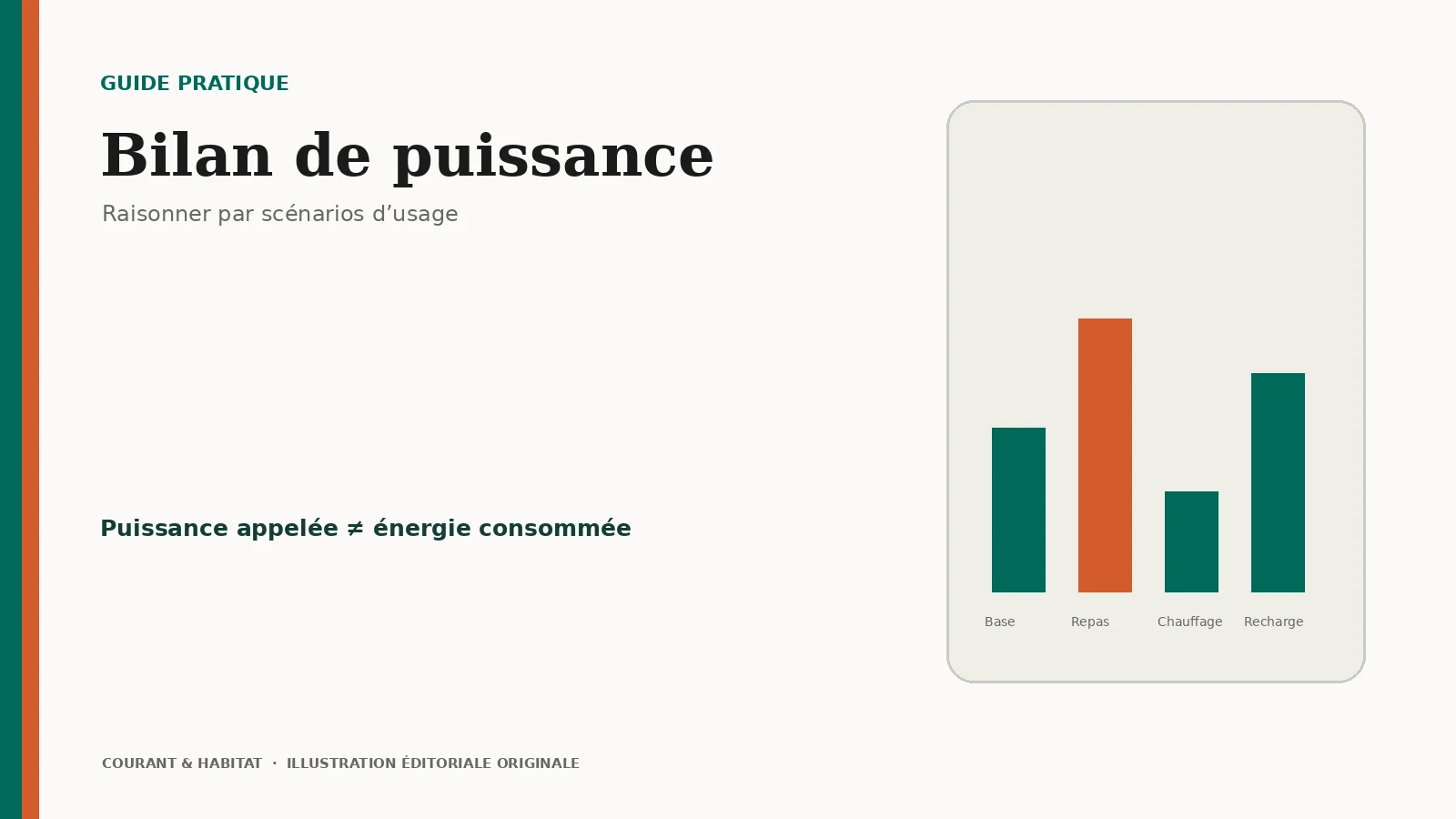 GUIDE PRATIQUE

Bilan de puissance

Raisonner par scénarios d’usage

Puissance appelée ≠ énergie consommée

Base
Repas
Chauffage
Recharge

COURANT & HABITAT · ILLUSTRATION ÉDITORIALE ORIGINALE